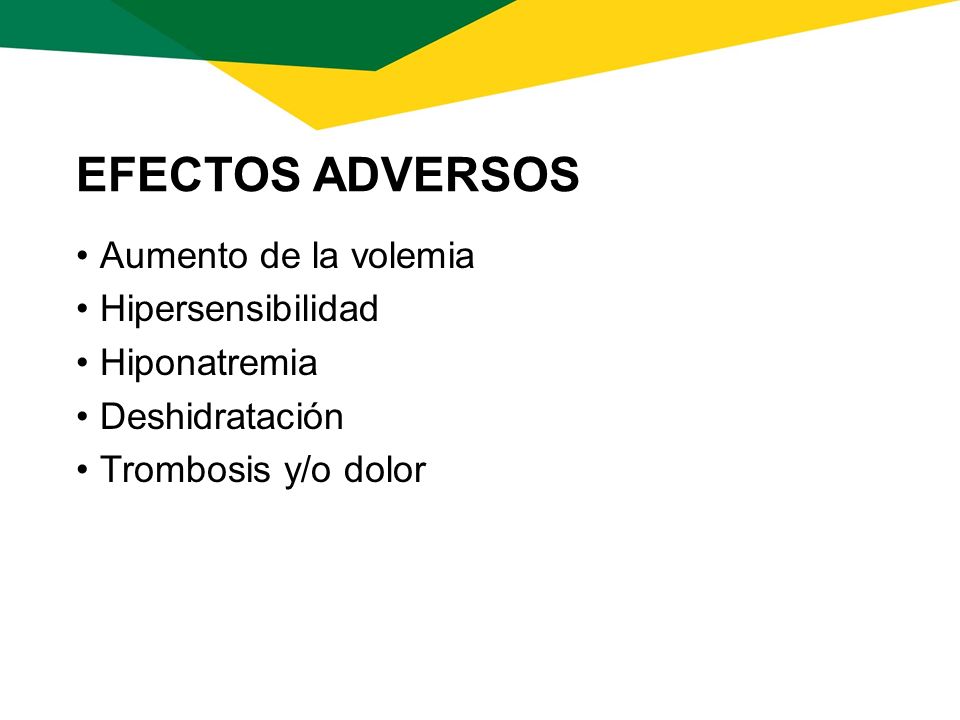 EFECTOS ADVERSOS

• Aumento de la volemia
• Hipersensibilidad
• Hiponatremia
• Deshidratación
• Trombosis y/o dolor